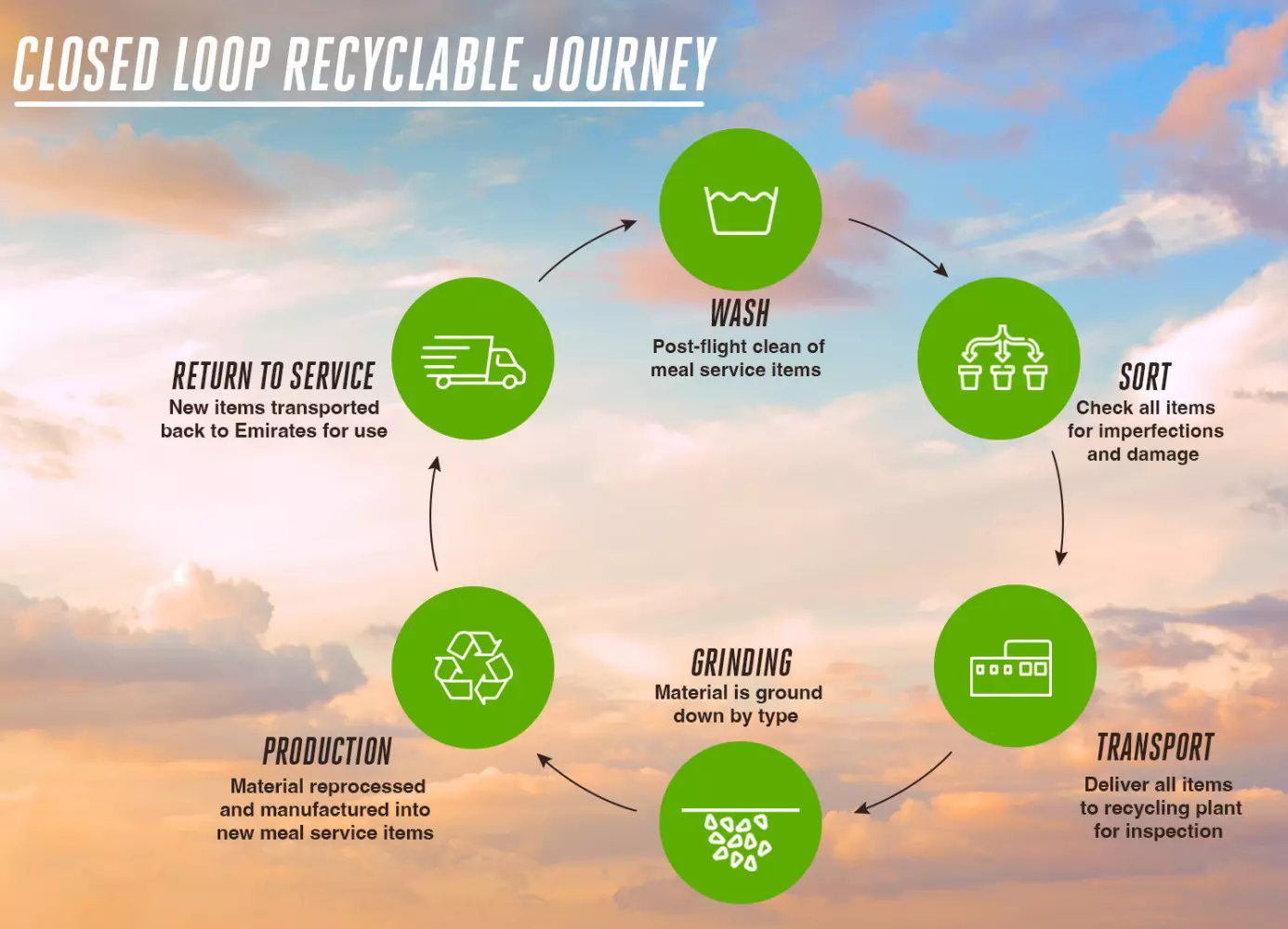 CLOSED LOOP RECYCLABLE JOURNEY

WASH
Post-flight clean of meal service items

SORT
Check all items for imperfections and damage

TRANSPORT
Deliver all items to recycling plant for inspection

GRINDING
Material is ground down by type

PRODUCTION
Material reprocessed and manufactured into new meal service items

RETURN TO SERVICE
New items transported back to Emirates for use